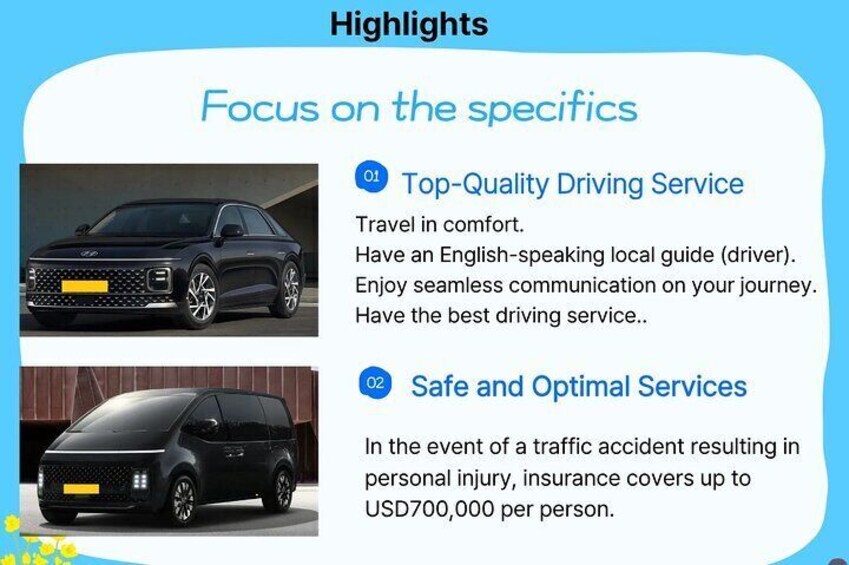 Highlights

Focus on the specifics

01 Top-Quality Driving Service

Travel in comfort.
Have an English-speaking local guide (driver).
Enjoy seamless communication on your journey.
Have the best driving service..

02 Safe and Optimal Services

In the event of a traffic accident resulting in personal injury, insurance covers up to USD700,000 per person.